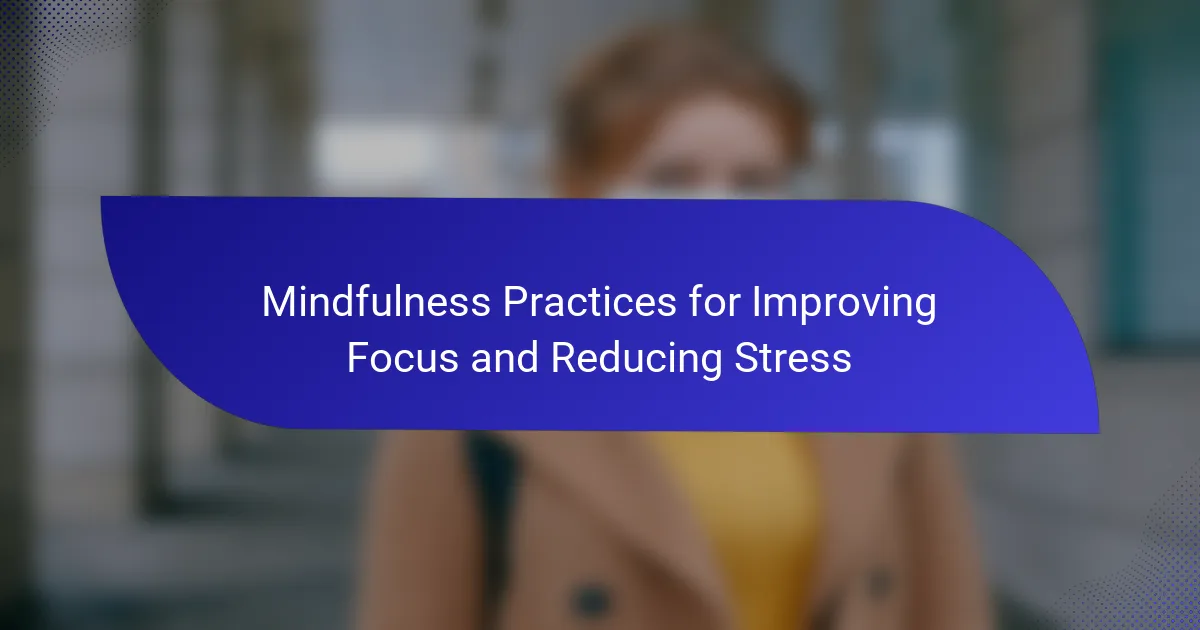 Mindfulness Practices for Improving Focus and Reducing Stress